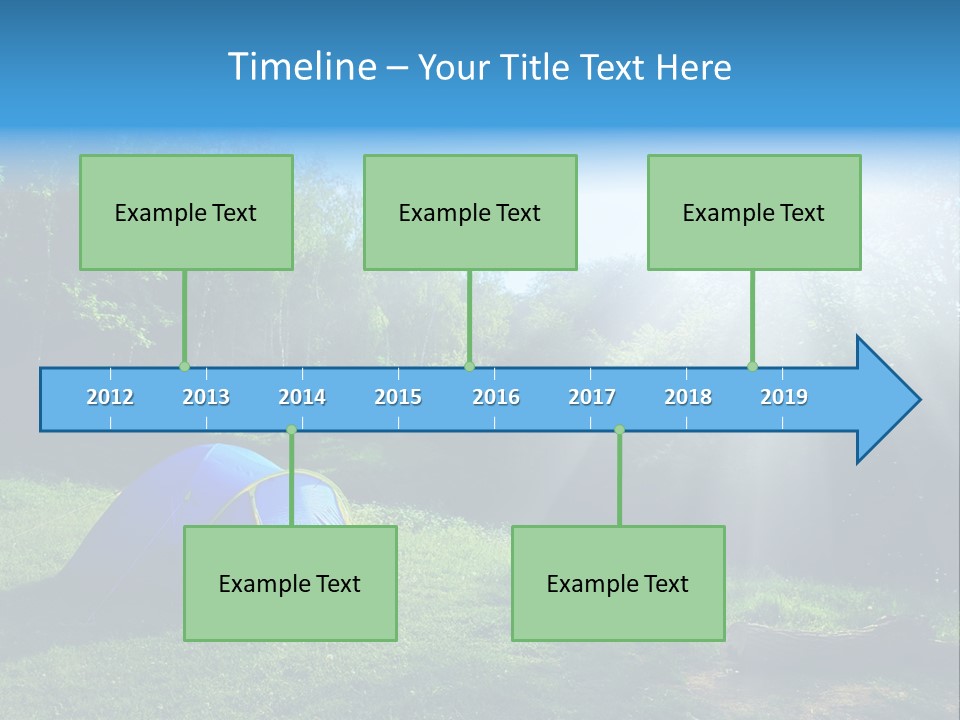 Timeline – Your Title Text Here

Example Text

Example Text

Example Text

2012 2013 2014 2015 2016 2017 2018 2019

Example Text

Example Text